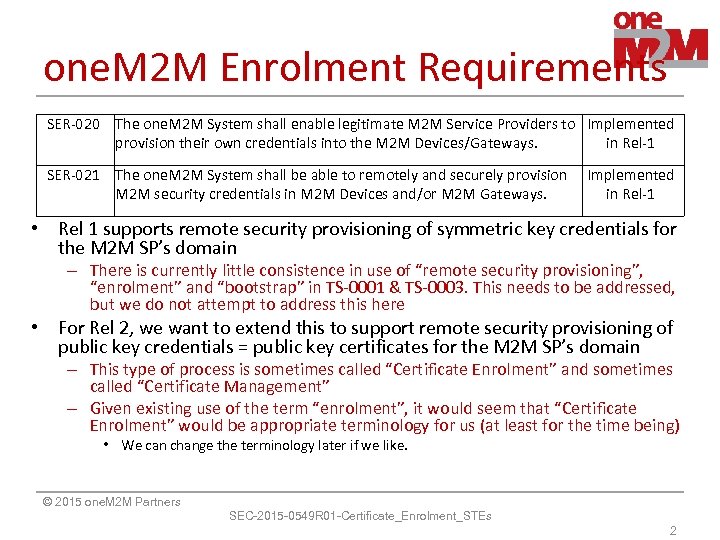 one M2M

oneM2M Enrolment Requirements

| SER-020 | The oneM2M System shall enable legitimate M2M Service Providers to provision their own credentials into the M2M Devices/Gateways. | Implemented in Rel-1 |
|---|---|---|
| SER-021 | The oneM2M System shall be able to remotely and securely provision M2M security credentials in M2M Devices and/or M2M Gateways. | Implemented in Rel-1 |

• Rel 1 supports remote security provisioning of symmetric key credentials for the M2M SP's domain
– There is currently little consistence in use of "remote security provisioning", "enrolment" and "bootstrap" in TS-0001 & TS-0003. This needs to be addressed, but we do not attempt to address this here

• For Rel 2, we want to extend this to support remote security provisioning of public key credentials = public key certificates for the M2M SP's domain
– This type of process is sometimes called "Certificate Enrolment" and sometimes called "Certificate Management"
– Given existing use of the term "enrolment", it would seem that "Certificate Enrolment" would be appropriate terminology for us (at least for the time being)
• We can change the terminology later if we like.

© 2015 oneM2M Partners

SEC-2015-0549R01-Certificate_Enrolment_STEs

2